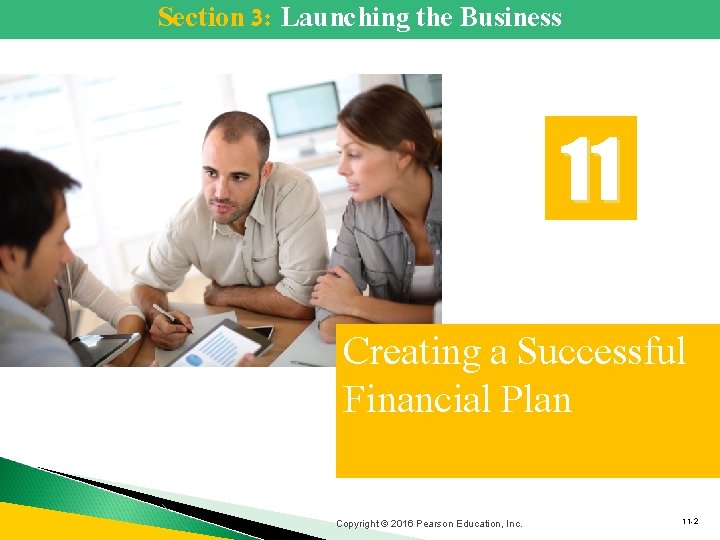 Section 3: Launching the Business

11

Creating a Successful Financial Plan

Copyright © 2016 Pearson Education, Inc.

11-2